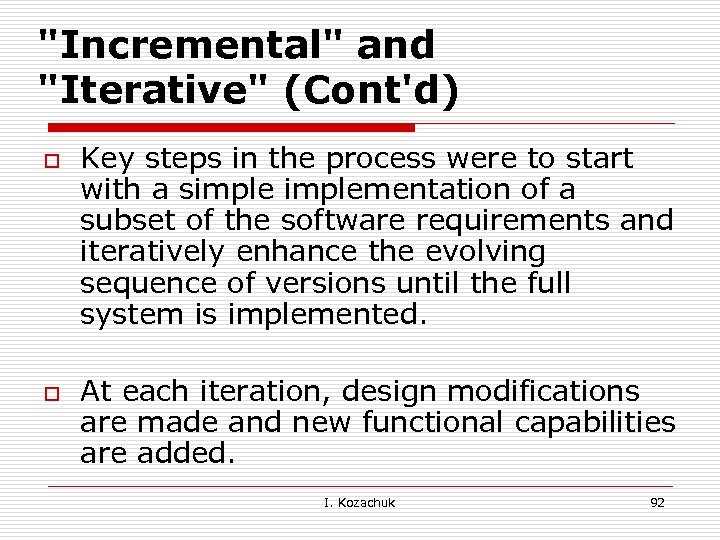 "Incremental" and "Iterative" (Cont'd)

Key steps in the process were to start with a simple implementation of a subset of the software requirements and iteratively enhance the evolving sequence of versions until the full system is implemented.

At each iteration, design modifications are made and new functional capabilities are added.

I. Kozachuk

92